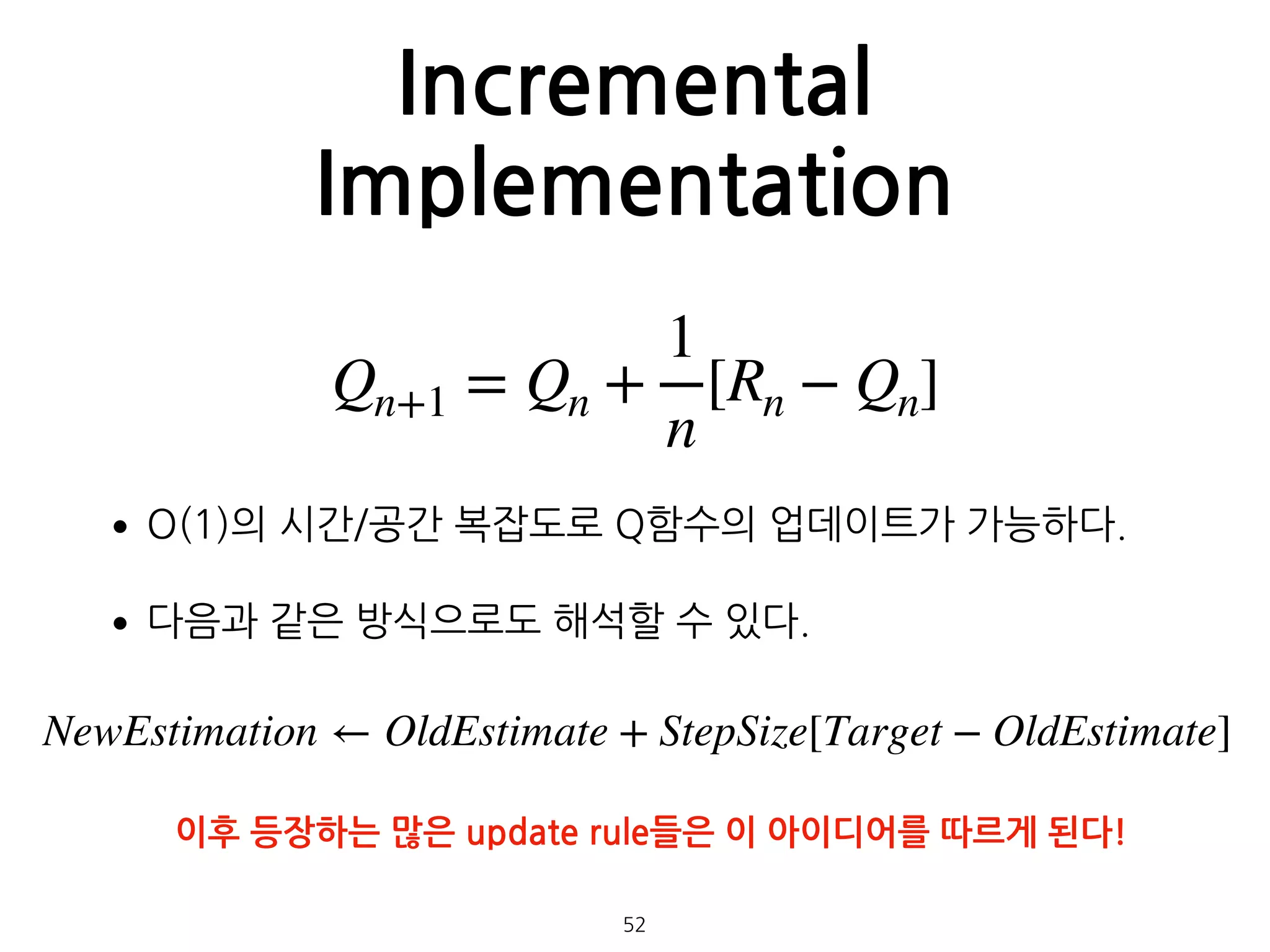 Incremental Implementation

$Q_{n+1} = Q_n + \frac{1}{n}[R_n - Q_n]$

• O(1)의 시간/공간 복잡도로 Q함수의 업데이트가 가능하다.

• 다음과 같은 방식으로도 해석할 수 있다.

$NewEstimation \leftarrow OldEstimate + StepSize[Target - OldEstimate]$

이후 등장하는 많은 update rule들은 이 아이디어를 따르게 된다!

52